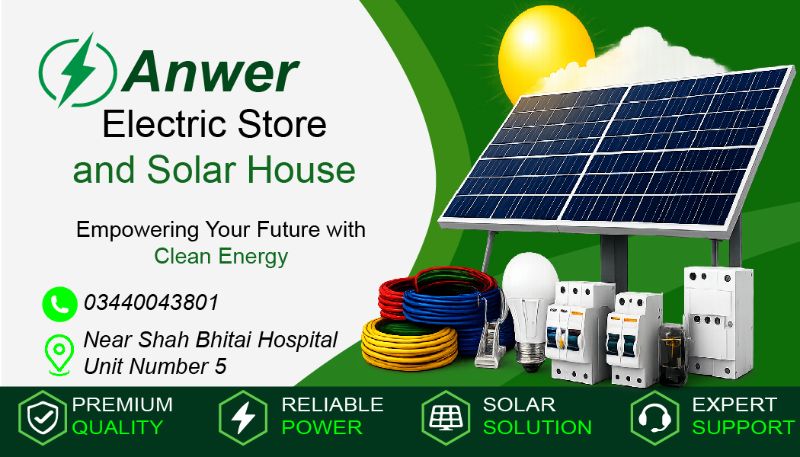 Anwer
Electric Store
and Solar House

Empowering Your Future with
Clean Energy

03440043801

Near Shah Bhitai Hospital
Unit Number 5

PREMIUM
QUALITY

RELIABLE
POWER

SOLAR
SOLUTION

EXPERT
SUPPORT